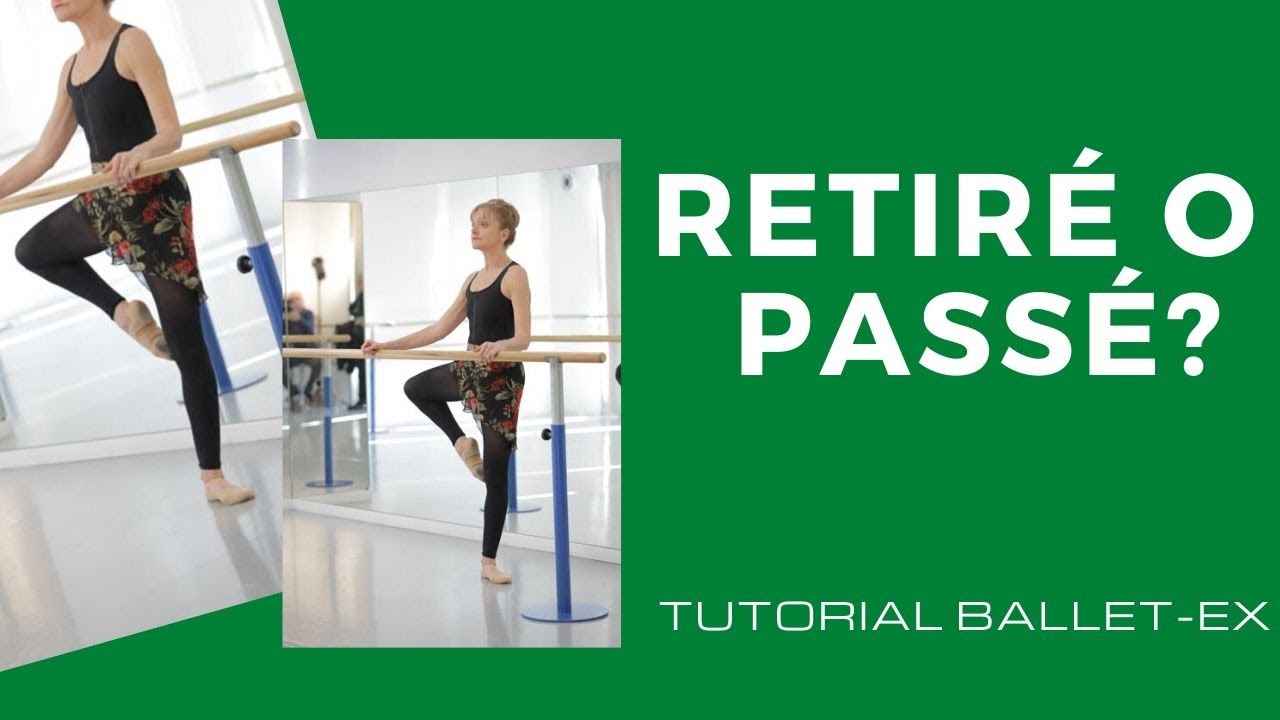 RETIRÉ O PASSÉ?

TUTORIAL BALLET-EX